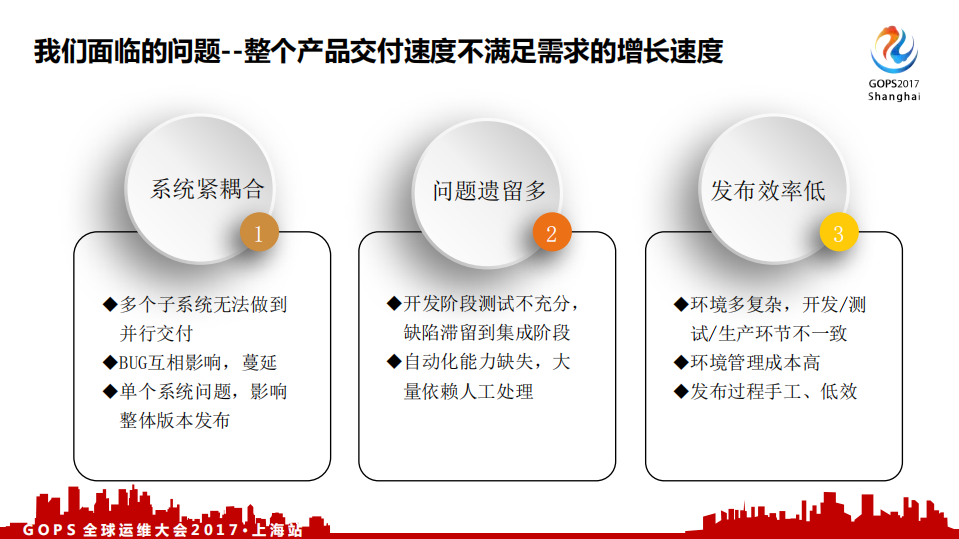 我们面临的问题--整个产品交付速度不满足需求的增长速度

GOPS2017
Shanghai

系统紧耦合

1

◆多个子系统无法做到并行交付
◆BUG互相影响，蔓延
◆单个系统问题，影响整体版本发布

问题遗留多

2

◆开发阶段测试不充分，缺陷滞留到集成阶段
◆自动化能力缺失，大量依赖人工处理

发布效率低

3

◆环境多复杂，开发/测试/生产环节不一致
◆环境管理成本高
◆发布过程手工、低效

GOPS 全球运维大会2017·上海站